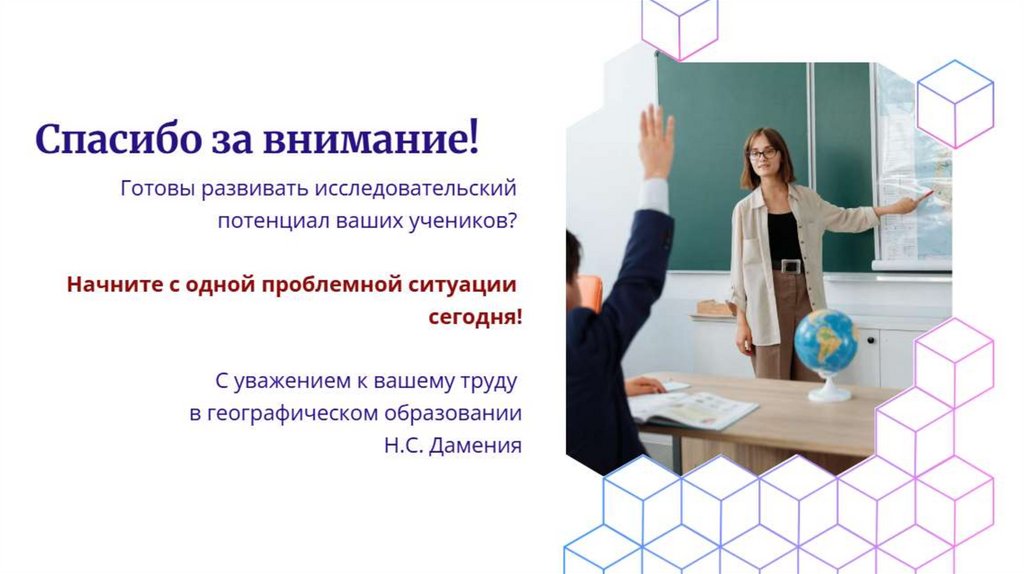 Спасибо за внимание!

Готовы развивать исследовательский потенциал ваших учеников?

Начните с одной проблемной ситуации сегодня!

С уважением к вашему труду
в географическом образовании
Н.С. Дамения